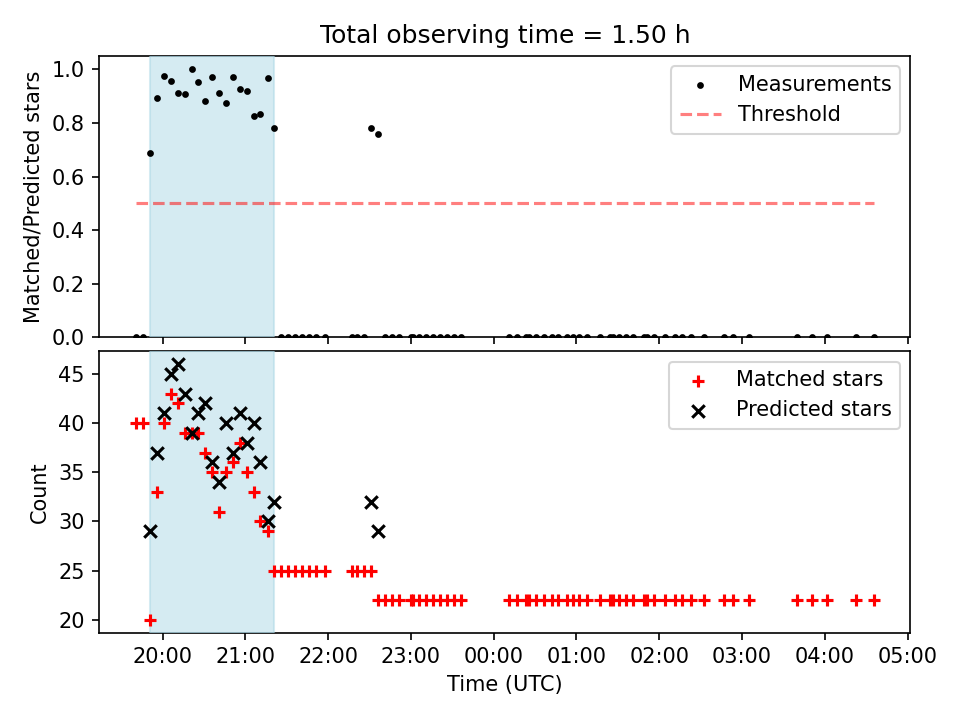 Total observing time = 1.50 h

Matched/Predicted stars

1.0
0.8
0.6
0.4
0.2
0.0

Measurements
Threshold

Count

45
40
35
30
25
20

Matched stars
Predicted stars

20:00 21:00 22:00 23:00 00:00 01:00 02:00 03:00 04:00 05:00

Time (UTC)